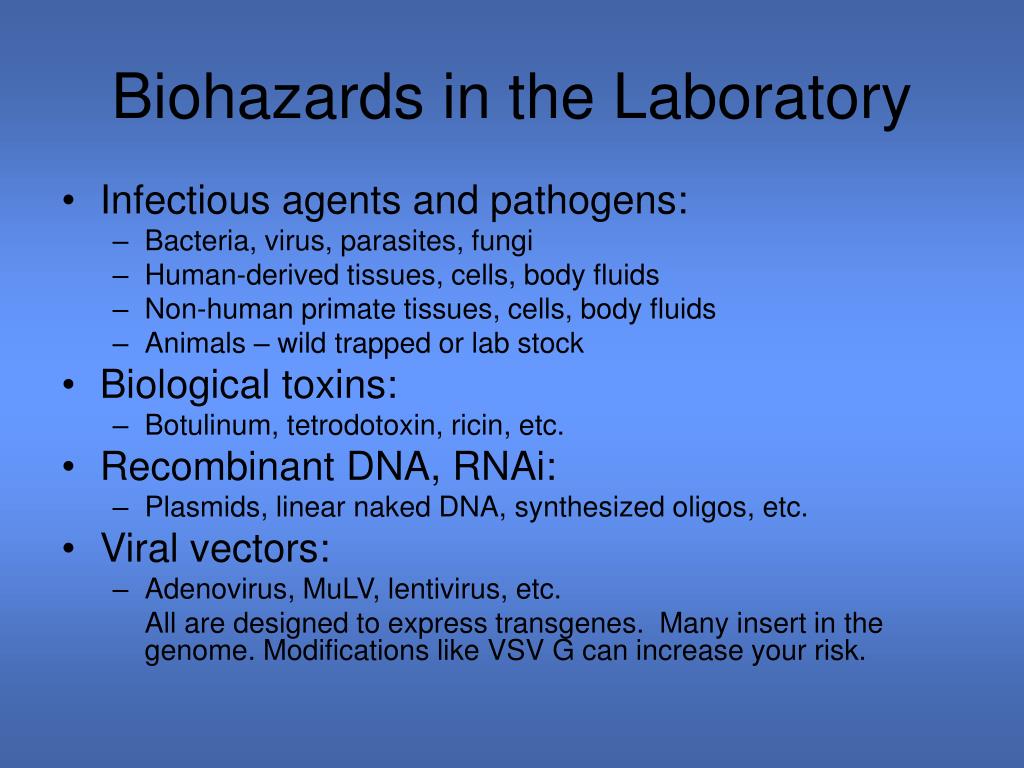 Biohazards in the Laboratory

• Infectious agents and pathogens:
  – Bacteria, virus, parasites, fungi
  – Human-derived tissues, cells, body fluids
  – Non-human primate tissues, cells, body fluids
  – Animals – wild trapped or lab stock
• Biological toxins:
  – Botulinum, tetrodotoxin, ricin, etc.
• Recombinant DNA, RNAi:
  – Plasmids, linear naked DNA, synthesized oligos, etc.
• Viral vectors:
  – Adenovirus, MuLV, lentivirus, etc.
  All are designed to express transgenes. Many insert in the genome. Modifications like VSV G can increase your risk.